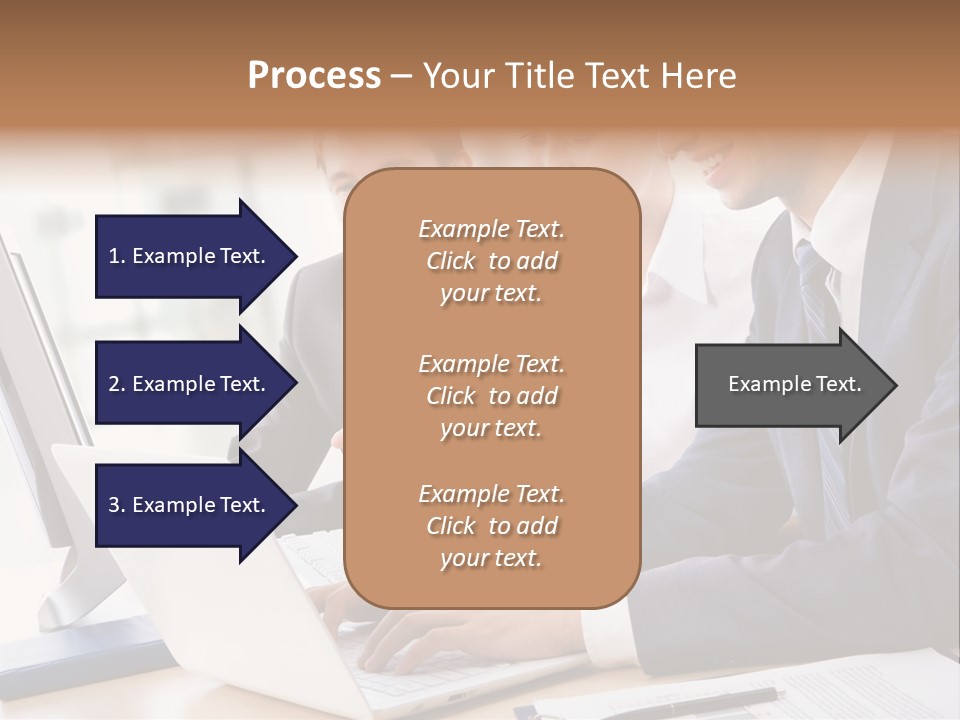 Process – Your Title Text Here

1. Example Text.

2. Example Text.

3. Example Text.

Example Text. Click to add your text.

Example Text. Click to add your text.

Example Text. Click to add your text.

Example Text.